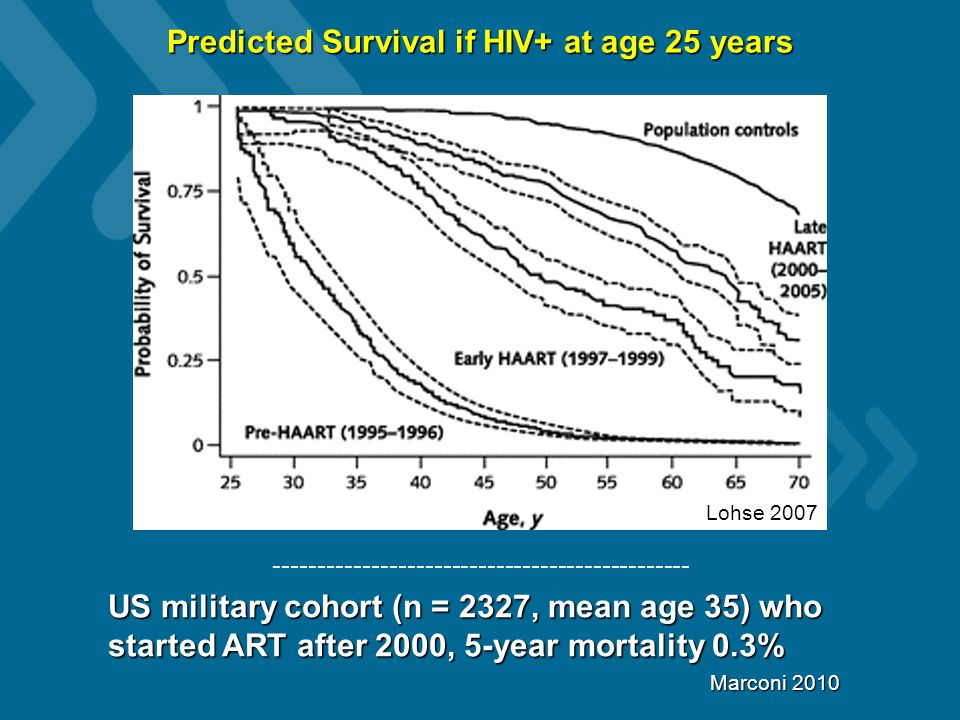 Predicted Survival if HIV+ at age 25 years

Probability of Survival

1
0.75
0.5
0.25
0

Population controls

Late HAART (2000–2005)

Early HAART (1997–1999)

Pre-HAART (1995–1996)

25 30 35 40 45 50 55 60 65 70

Age, y

Lohse 2007

----------------------------------------------

US military cohort (n = 2327, mean age 35) who started ART after 2000, 5-year mortality 0.3%

Marconi 2010